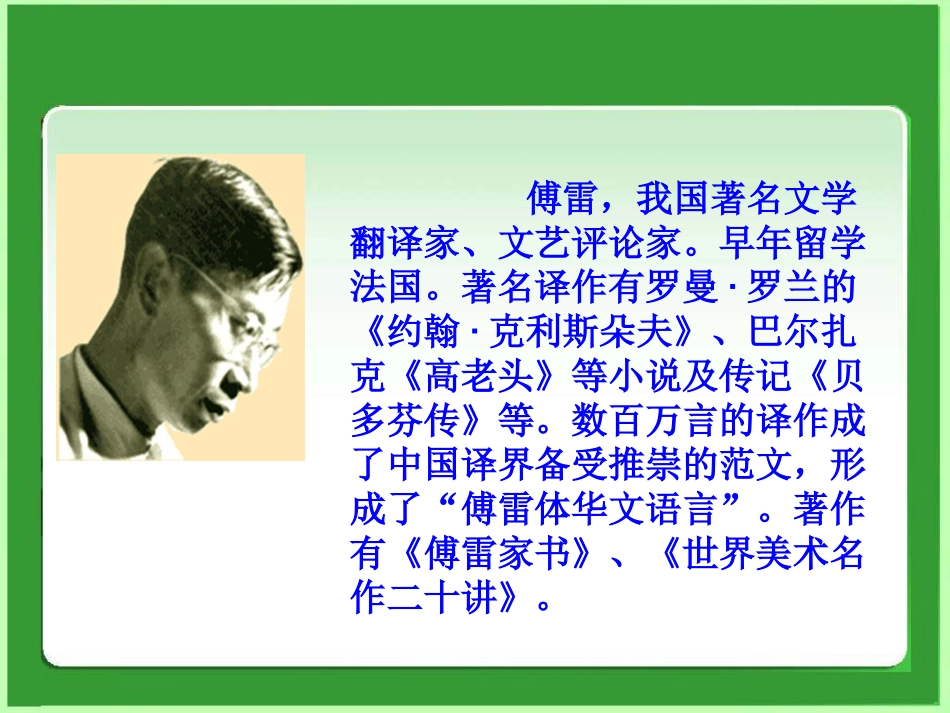 傅雷，我国著名文学翻译家、文艺评论家。早年留学法国。著名译作有罗曼·罗兰的《约翰·克利斯朵夫》、巴尔扎克《高老头》等小说及传记《贝多芬传》等。数百万言的译作成了中国译界备受推崇的范文，形成了“傅雷体华文语言”。著作有《傅雷家书》、《世界美术名作二十讲》。